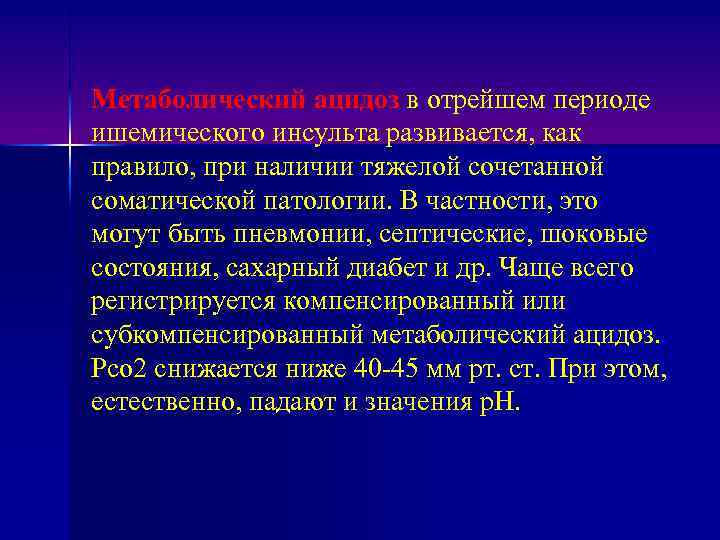 Метаболический ацидоз в отрейшем периоде ишемического инсульта развивается, как правило, при наличии тяжелой сочетанной соматической патологии. В частности, это могут быть пневмонии, септические, шоковые состояния, сахарный диабет и др. Чаще всего регистрируется компенсированный или субкомпенсированный метаболический ацидоз. Рсо2 снижается ниже 40-45 мм рт. ст. При этом, естественно, падают и значения рН.